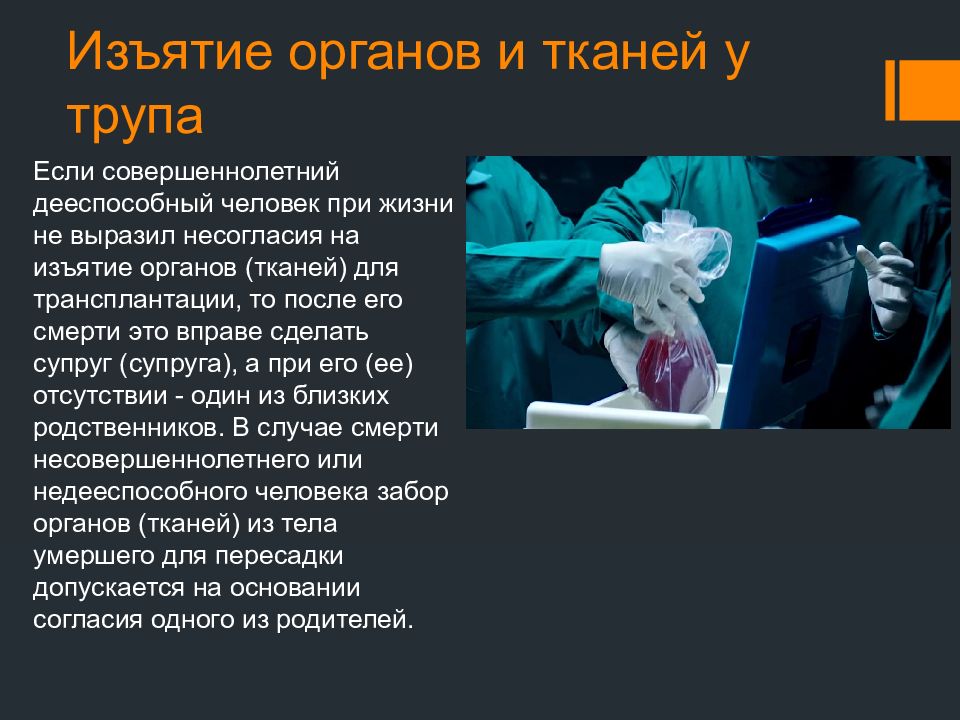 Изъятие органов и тканей у трупа

Если совершеннолетний дееспособный человек при жизни не выразил несогласия на изъятие органов (тканей) для трансплантации, то после его смерти это вправе сделать супруг (супруга), а при его (ее) отсутствии - один из близких родственников. В случае смерти несовершеннолетнего или недееспособного человека забор органов (тканей) из тела умершего для пересадки допускается на основании согласия одного из родителей.